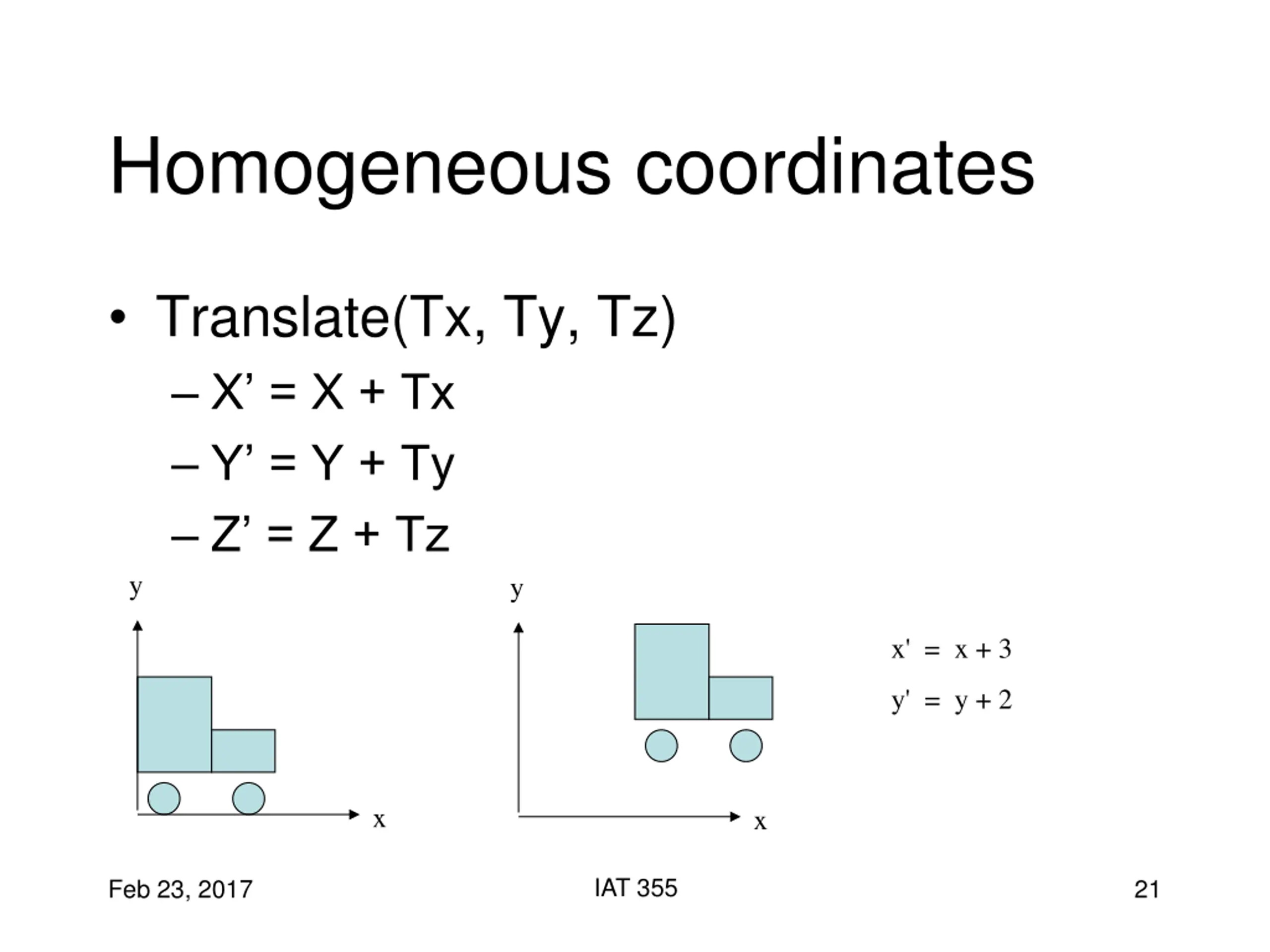 Homogeneous coordinates

• Translate(Tx, Ty, Tz)
– X’ = X + Tx
– Y’ = Y + Ty
– Z’ = Z + Tz

y

x

y

x

$x' = x + 3$

$y' = y + 2$

Feb 23, 2017

IAT 355

21